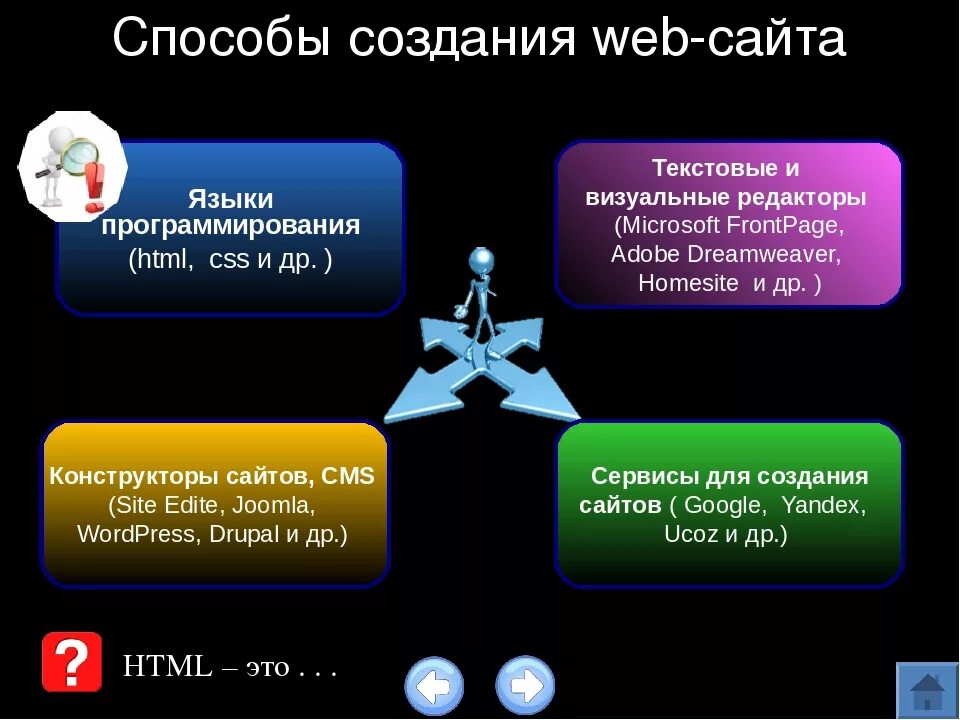 Способы создания web-сайта

Языки программирования (html, css и др. )

Текстовые и визуальные редакторы (Microsoft FrontPage, Adobe Dreamweaver, Homesite и др. )

Конструкторы сайтов, CMS (Site Edite, Joomla, WordPress, Drupal и др.)

Сервисы для создания сайтов ( Google, Yandex, Ucoz и др.)

?

HTML – это . . .